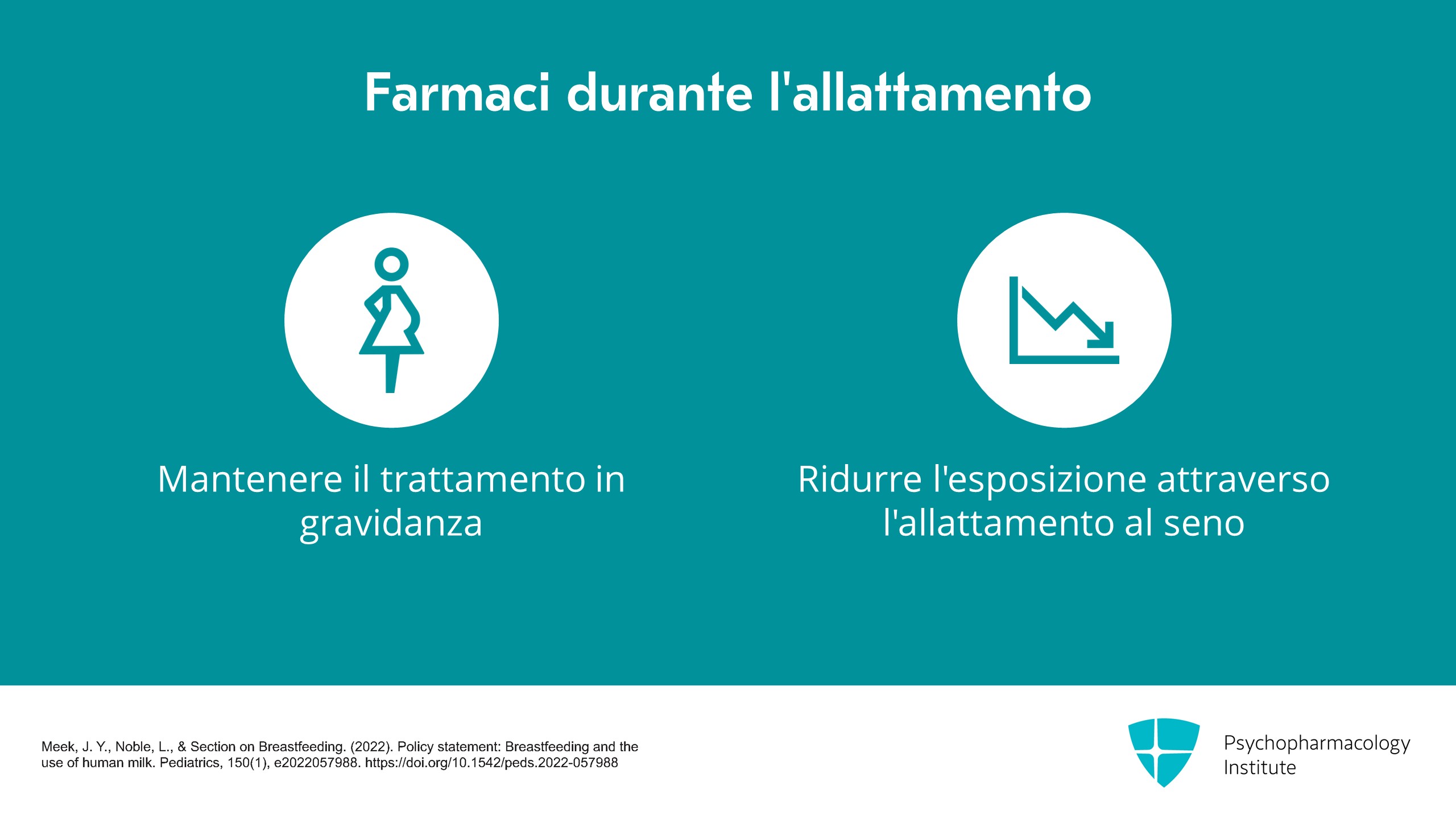 Farmaci durante l'allattamento

Mantenere il trattamento in gravidanza

Ridurre l'esposizione attraverso l'allattamento al seno

Meek, J. Y., Noble, L., & Section on Breastfeeding. (2022). Policy statement: Breastfeeding and the use of human milk. Pediatrics, 150(1), e2022057988. https://doi.org/10.1542/peds.2022-057988

Psychopharmacology Institute